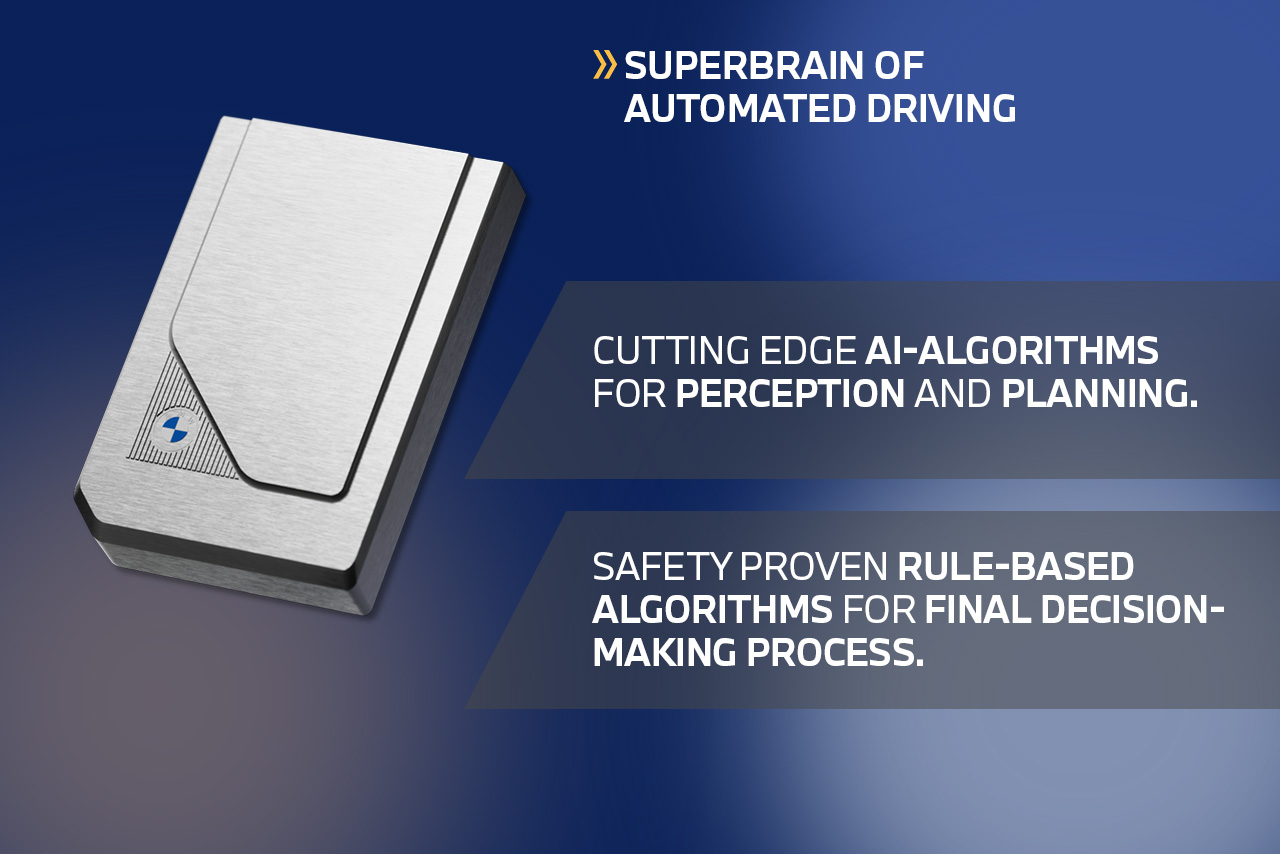 » SUPERBRAIN OF AUTOMATED DRIVING

CUTTING EDGE AI-ALGORITHMS FOR PERCEPTION AND PLANNING.

SAFETY PROVEN RULE-BASED ALGORITHMS FOR FINAL DECISION-MAKING PROCESS.